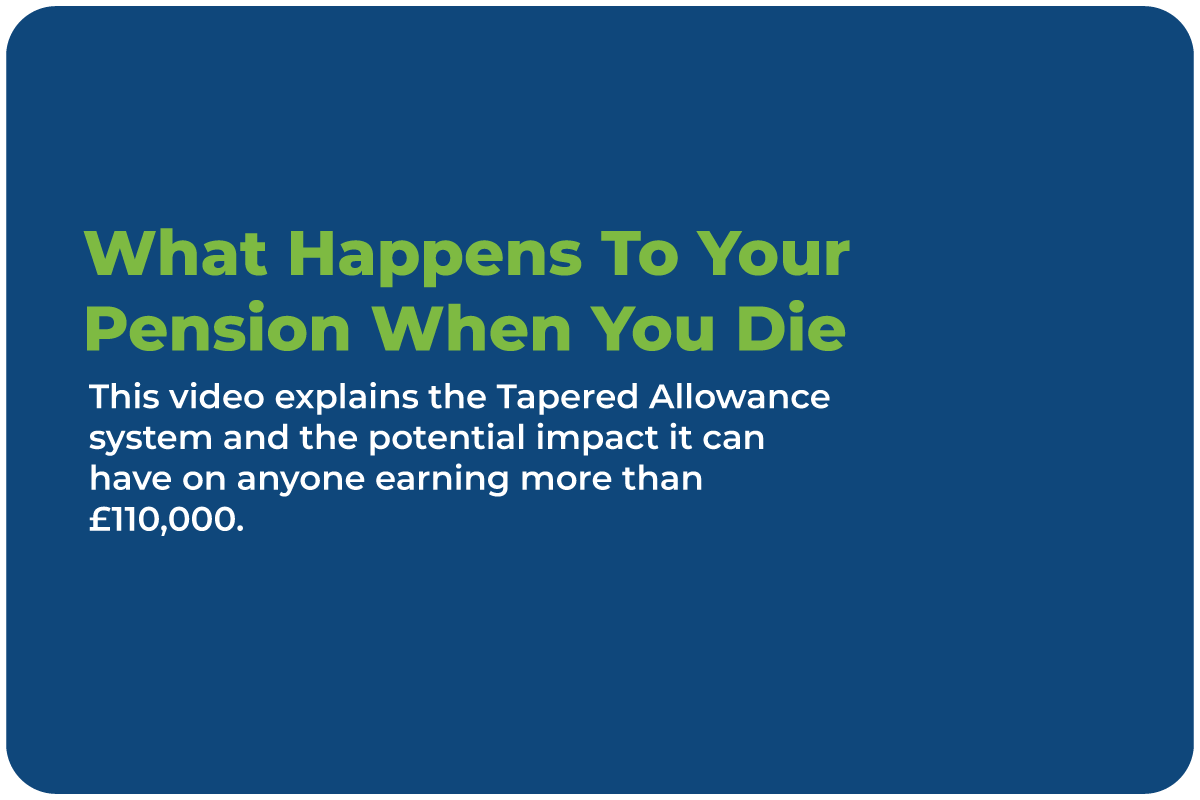 What Happens To Your Pension When You Die

This video explains the Tapered Allowance system and the potential impact it can have on anyone earning more than £110,000.